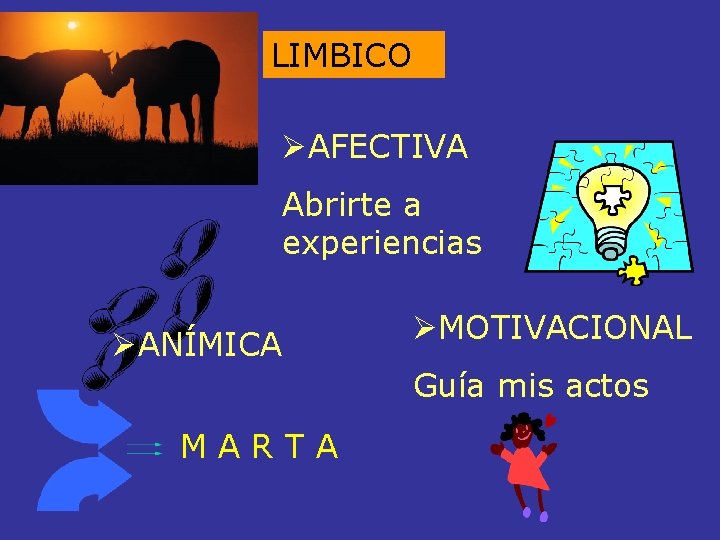 LIMBICO

➢AFECTIVA

Abrirte a experiencias

➢ANÍMICA

➢MOTIVACIONAL

Guía mis actos

M A R T A